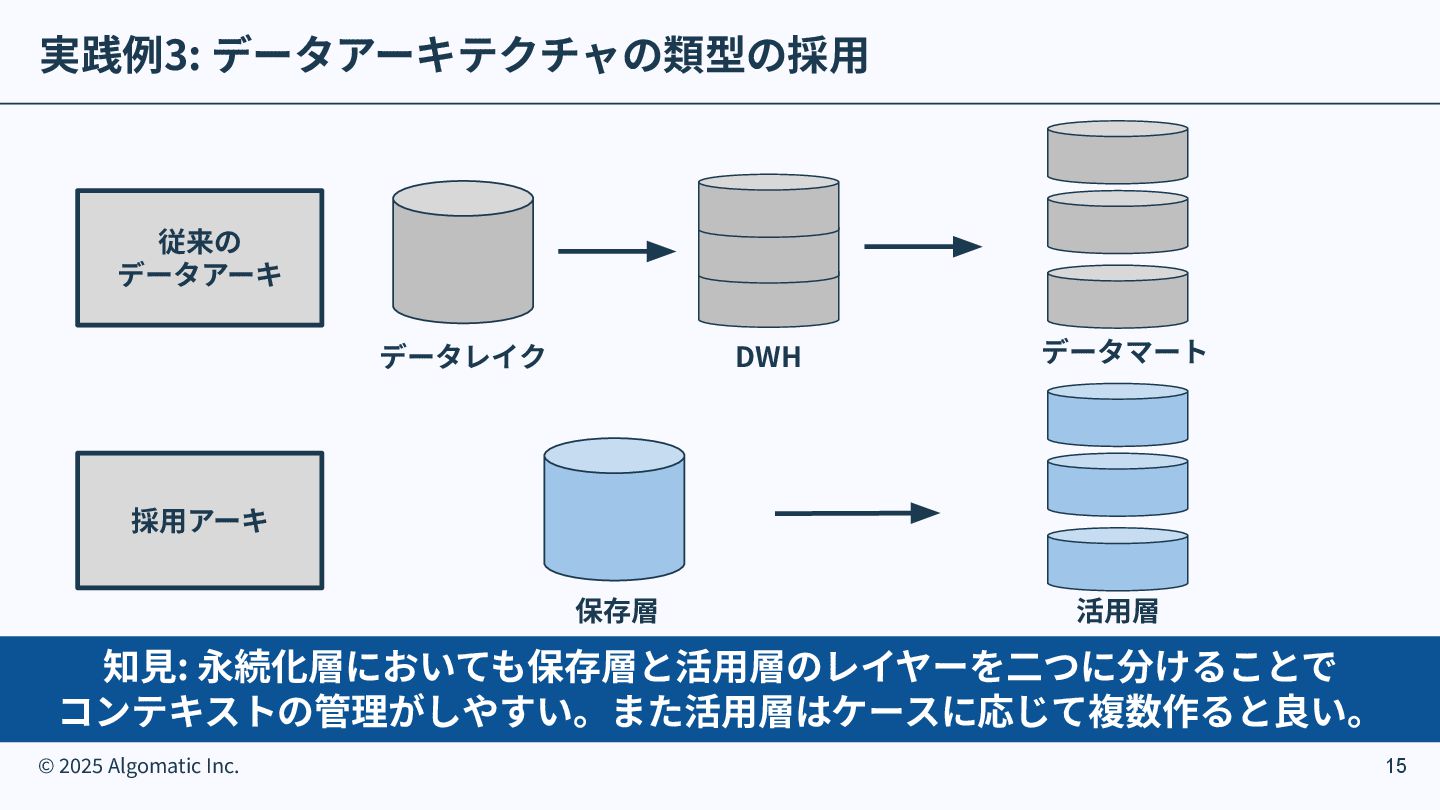 実践例3: データアーキテクチャの類型の採用

従来の
データアーキ

データレイク

DWH

データマート

採用アーキ

保存層

活用層

知見: 永続化層においても保存層と活用層のレイヤーを二つに分けることでコンテキストの管理がしやすい。また活用層はケースに応じて複数作ると良い。

© 2025 Algomatic Inc.

15